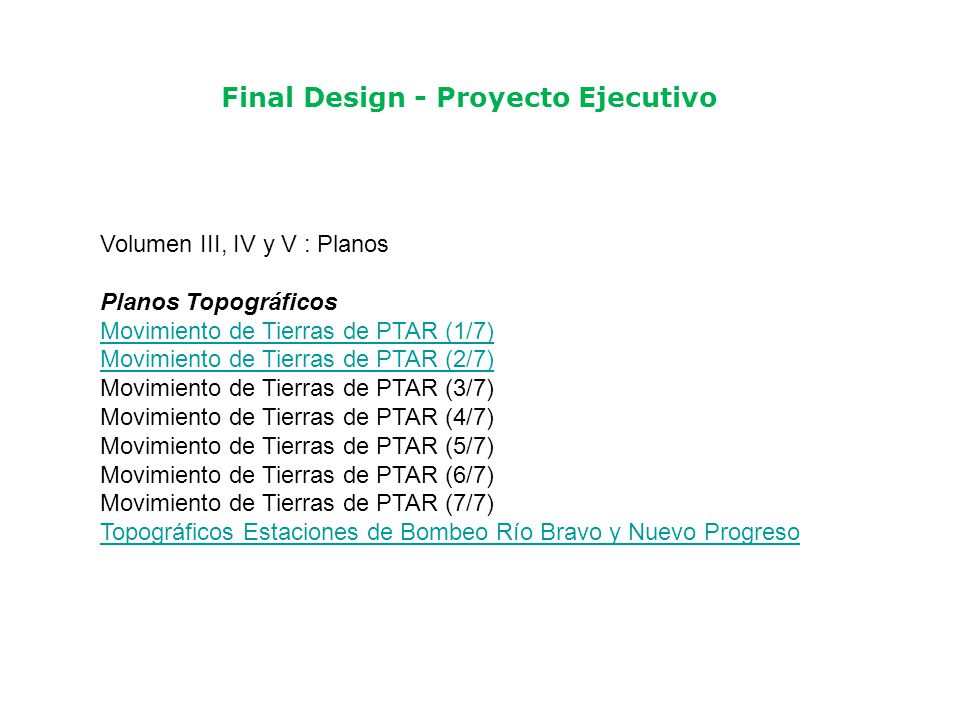 Final Design - Proyecto Ejecutivo

Volumen III, IV y V : Planos

Planos Topográficos
Movimiento de Tierras de PTAR (1/7)
Movimiento de Tierras de PTAR (2/7)
Movimiento de Tierras de PTAR (3/7)
Movimiento de Tierras de PTAR (4/7)
Movimiento de Tierras de PTAR (5/7)
Movimiento de Tierras de PTAR (6/7)
Movimiento de Tierras de PTAR (7/7)
Topográficos Estaciones de Bombeo Río Bravo y Nuevo Progreso